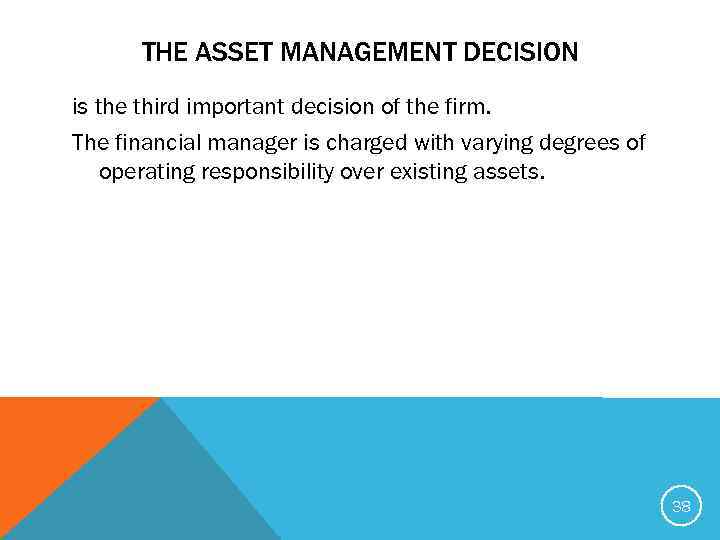 THE ASSET MANAGEMENT DECISION

is the third important decision of the firm.

The financial manager is charged with varying degrees of operating responsibility over existing assets.

38